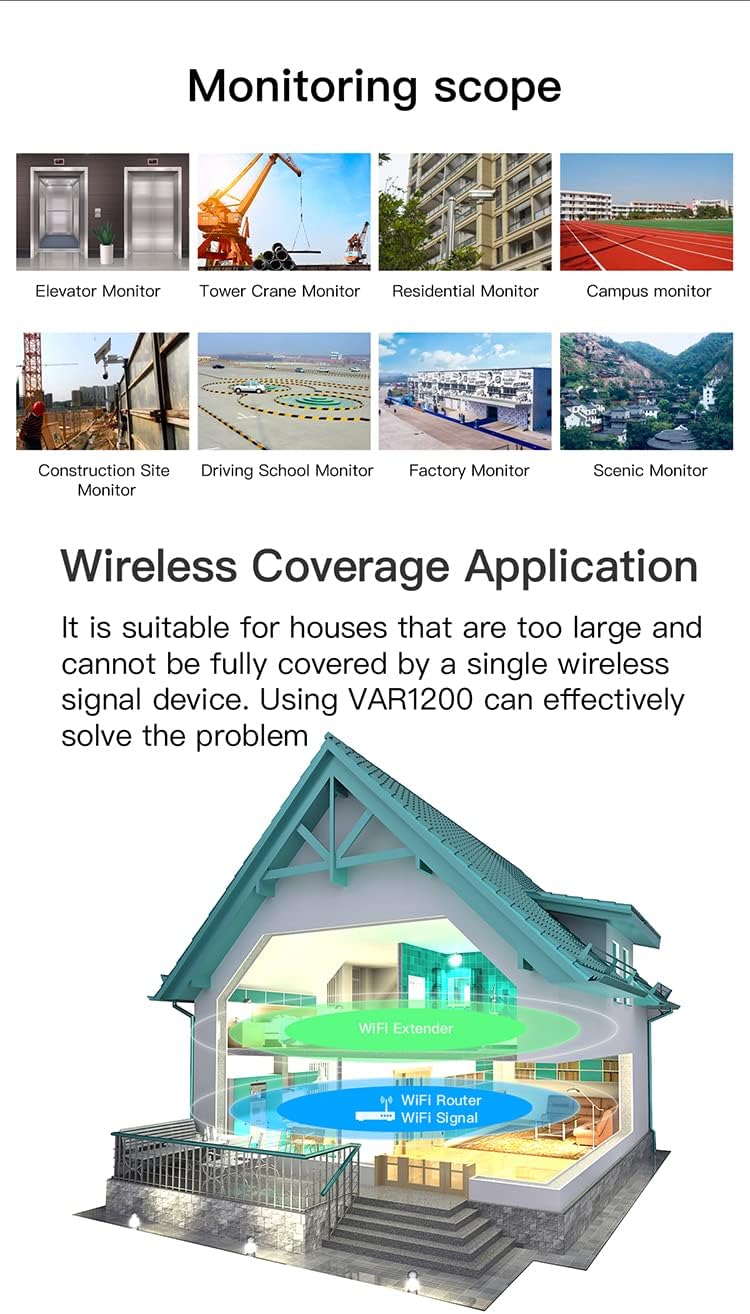 Monitoring scope

Elevator Monitor

Tower Crane Monitor

Residential Monitor

Campus monitor

Construction Site Monitor

Driving School Monitor

Factory Monitor

Scenic Monitor

Wireless Coverage Application

It is suitable for houses that are too large and cannot be fully covered by a single wireless signal device. Using VAR1200 can effectively solve the problem

WiFi Extender

WiFi Router
WiFi Signal